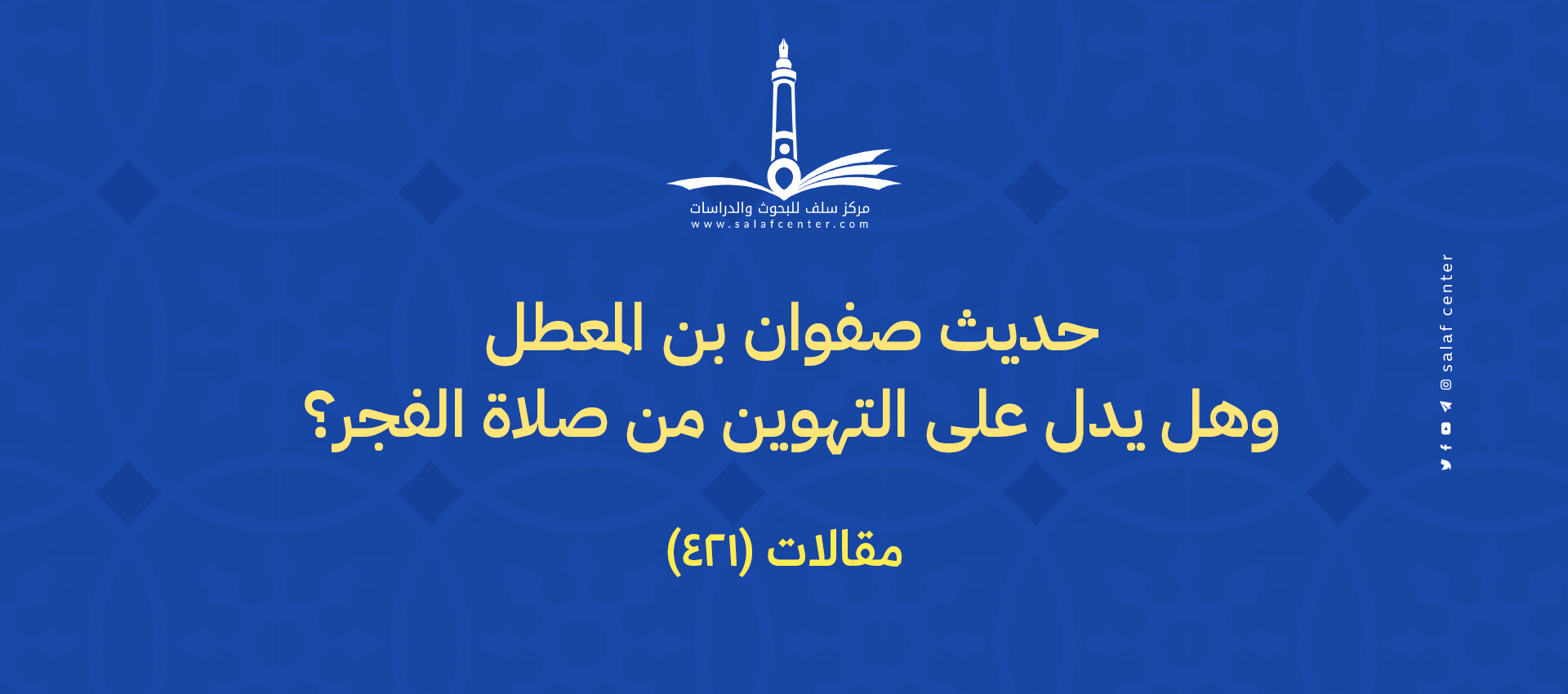 مركز سلف للبحوث والدراسات
www.salafcenter.com

حديث صفوان بن المعطل
وهل يدل على التهوين من صلاة الفجر؟

مقالات (٤٢١)

salaf center